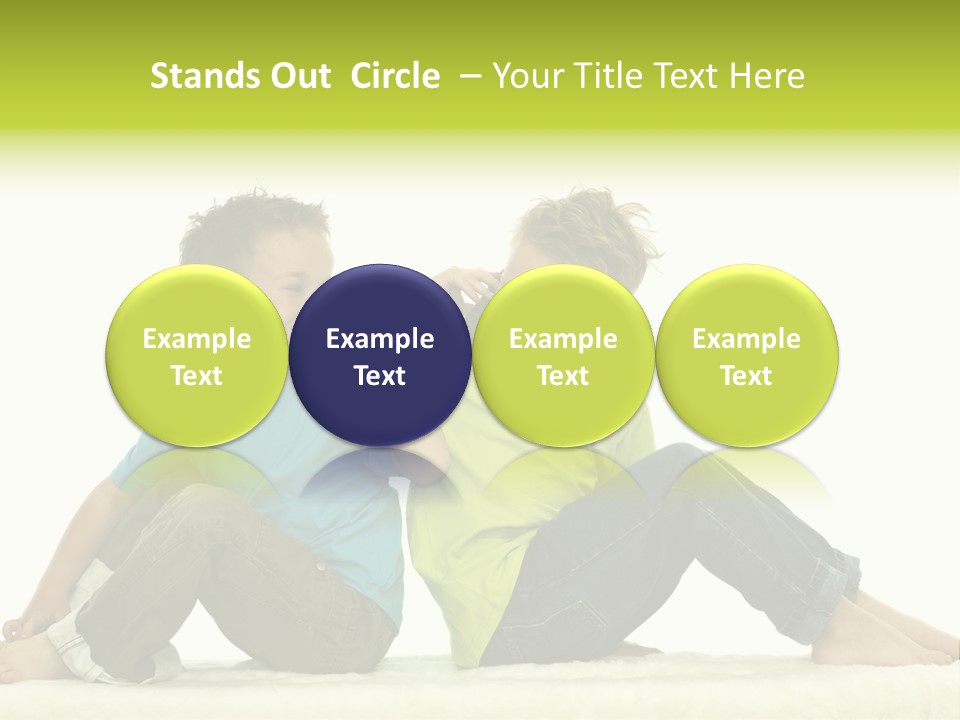 Stands Out Circle – Your Title Text Here

Example Text

Example Text

Example Text

Example Text